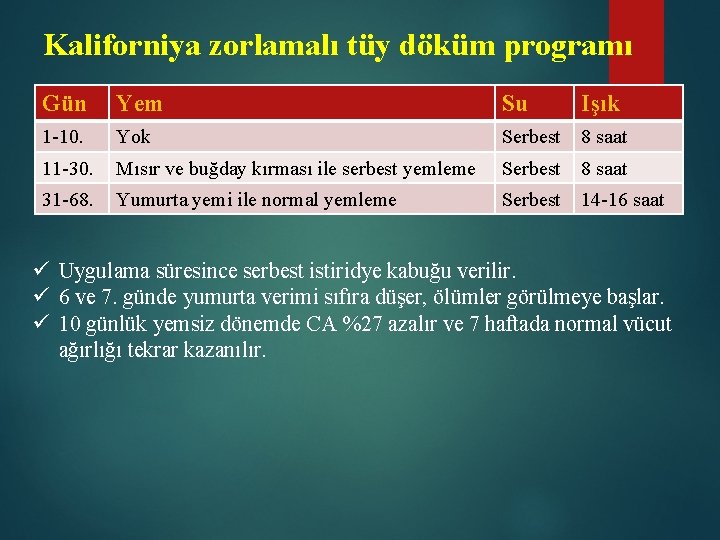 Kaliforniya zorlamalı tüy döküm programı

| Gün | Yem | Su | Işık |
|---|---|---|---|
| 1-10. | Yok | Serbest | 8 saat |
| 11-30. | Mısır ve buğday kırması ile serbest yemleme | Serbest | 8 saat |
| 31-68. | Yumurta yemi ile normal yemleme | Serbest | 14-16 saat |

✓ Uygulama süresince serbest istiridye kabuğu verilir.
✓ 6 ve 7. günde yumurta verimi sıfıra düşer, ölümler görülmeye başlar.
✓ 10 günlük yemsiz dönemde CA %27 azalır ve 7 haftada normal vücut ağırlığı tekrar kazanılır.